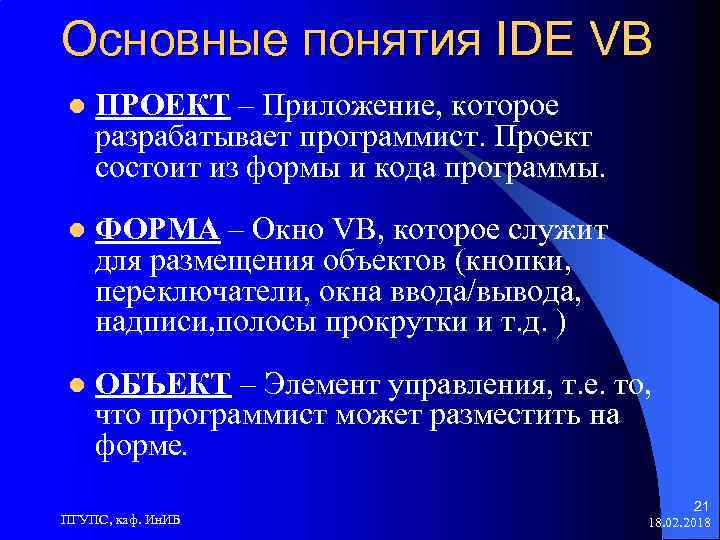 Основные понятия IDE VB

ПРОЕКТ – Приложение, которое разрабатывает программист. Проект состоит из формы и кода программы.

ФОРМА – Окно VB, которое служит для размещения объектов (кнопки, переключатели, окна ввода/вывода, надписи,полосы прокрутки и т.д. )

ОБЪЕКТ – Элемент управления, т.е. то, что программист может разместить на форме.

ПГУПС, каф. ИнИБ

21
18.02.2018